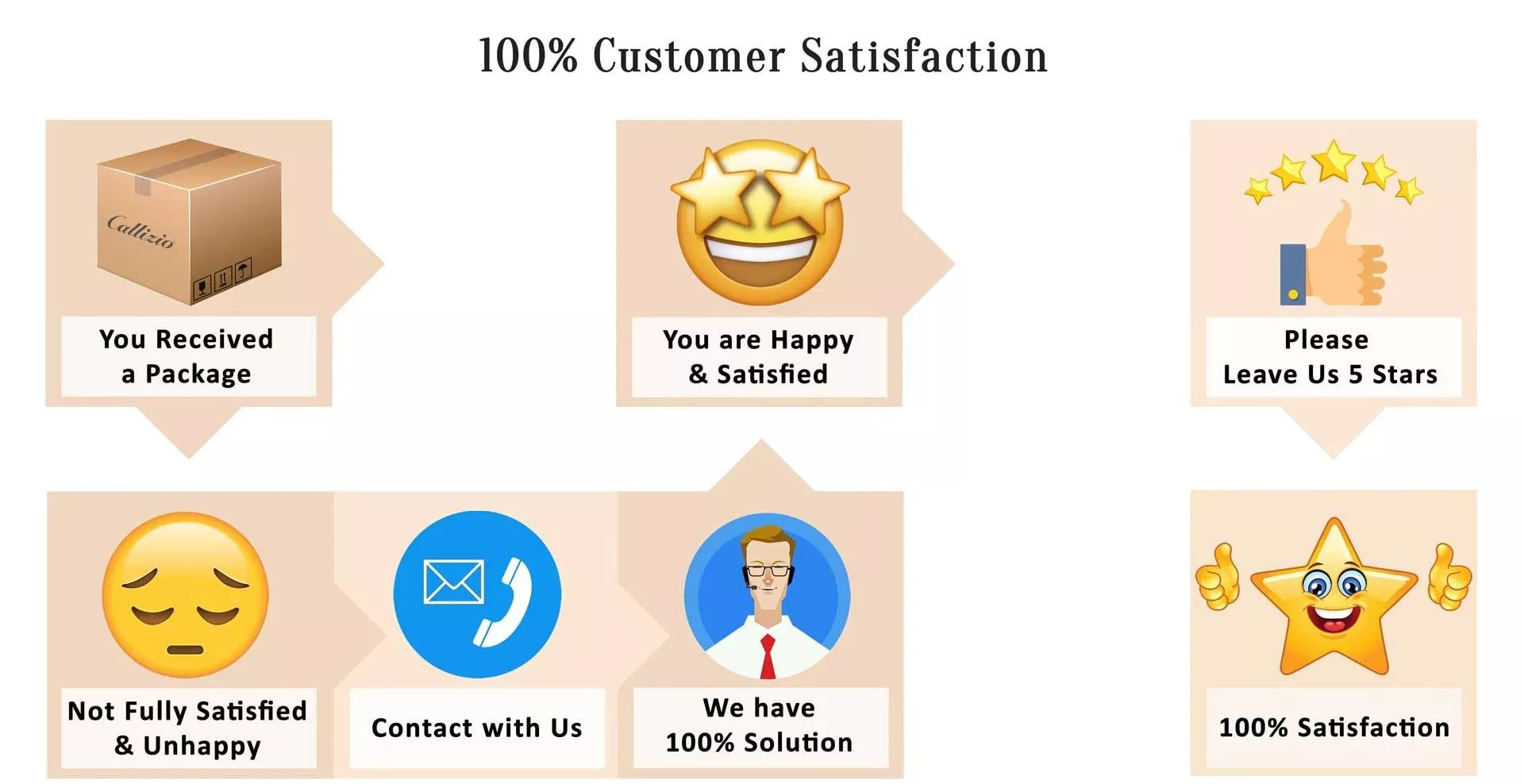 100% Customer Satisfaction

Callizio

You Received a Package

You are Happy & Satisfied

Please Leave Us 5 Stars

Not Fully Satisfied & Unhappy

Contact with Us

We have 100% Solution

100% Satisfaction